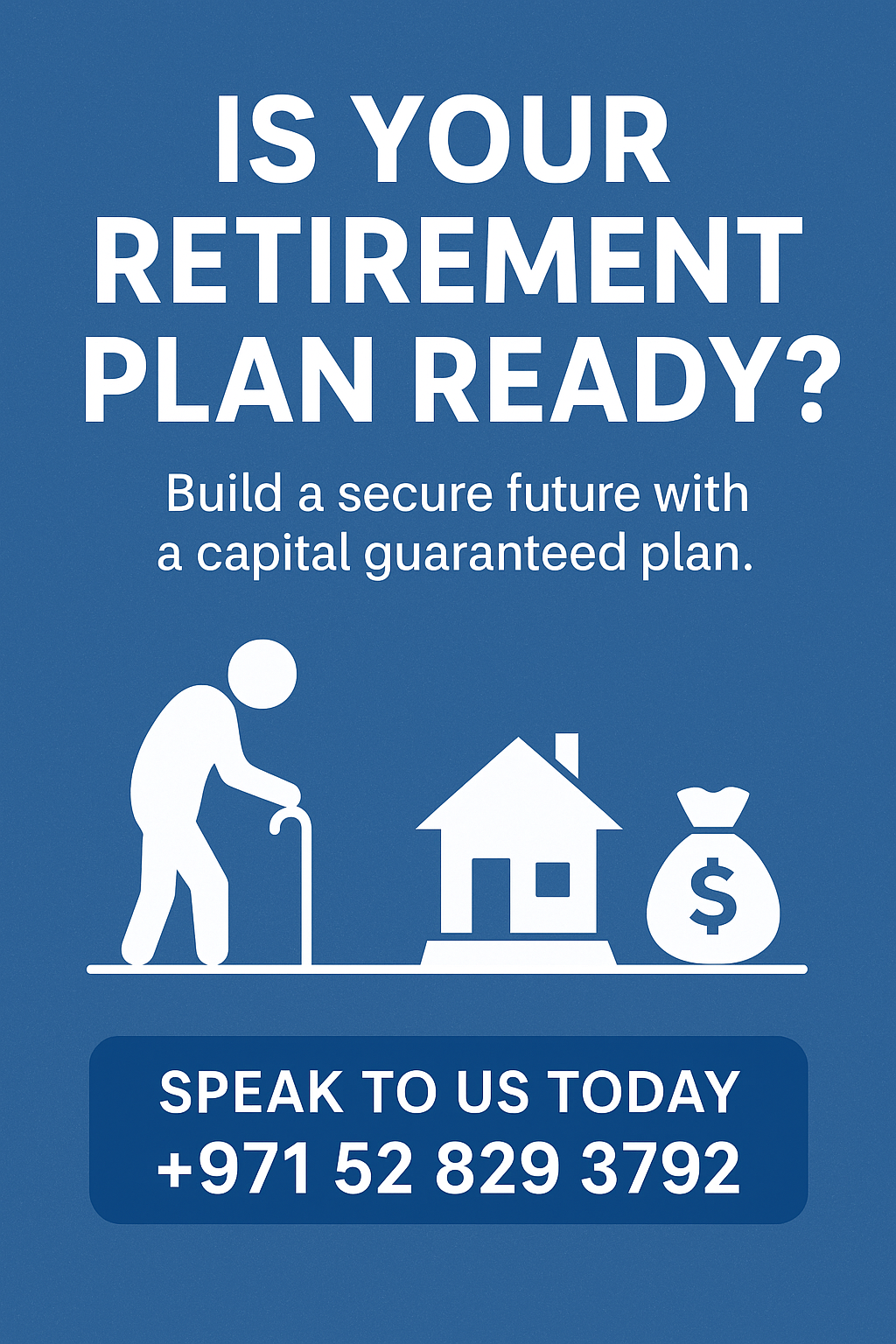 IS YOUR RETIREMENT PLAN READY?

Build a secure future with a capital guaranteed plan.

$

SPEAK TO US TODAY
+971 52 829 3792